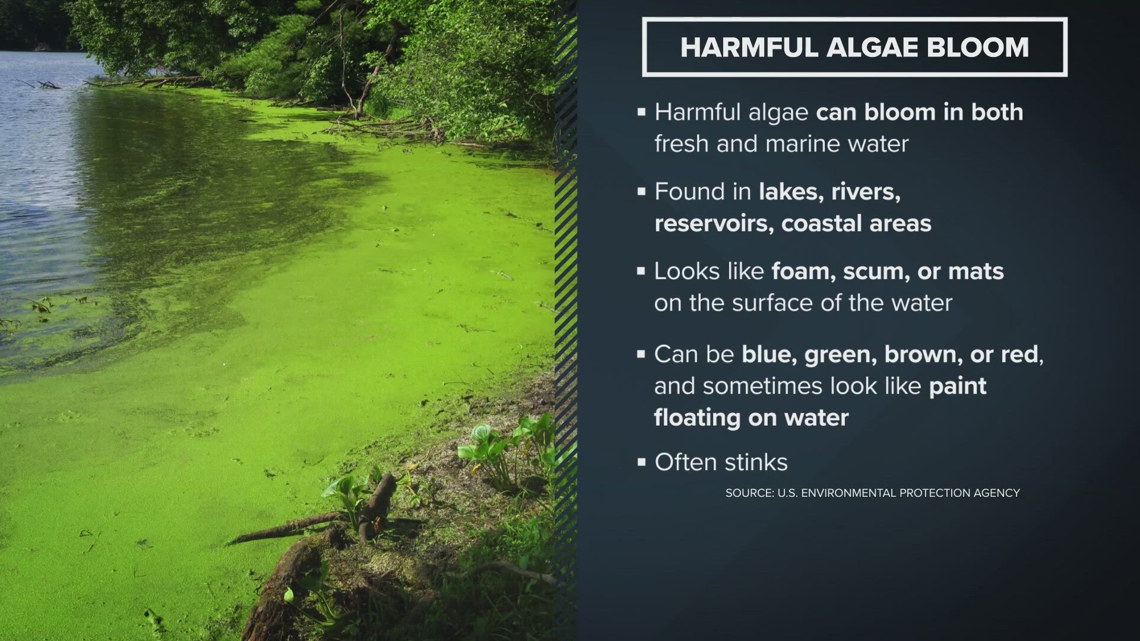 HARMFUL ALGAE BLOOM

▪ Harmful algae can bloom in both fresh and marine water

▪ Found in lakes, rivers, reservoirs, coastal areas

▪ Looks like foam, scum, or mats on the surface of the water

▪ Can be blue, green, brown, or red, and sometimes look like paint floating on water

▪ Often stinks

SOURCE: U.S. ENVIRONMENTAL PROTECTION AGENCY